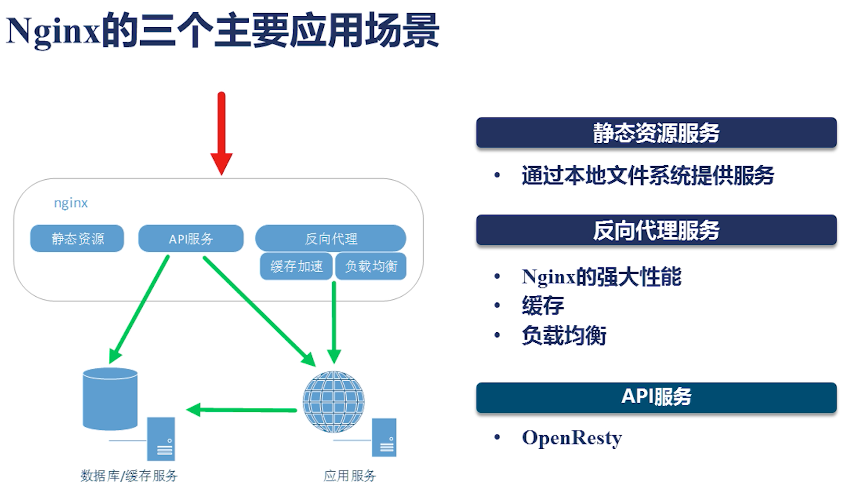 Nginx的三个主要应用场景

nginx

静态资源

API服务

反向代理

缓存加速

负载均衡

数据库/缓存服务

应用服务

静态资源服务

• 通过本地文件系统提供服务

反向代理服务

• Nginx的强大性能
• 缓存
• 负载均衡

API服务

• OpenResty